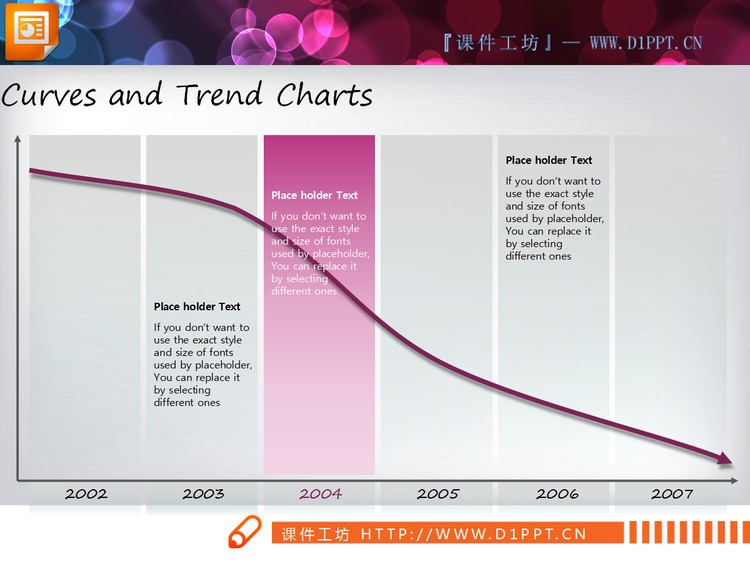 『课件工坊』— WWW.D1PPT.CN

Curves and Trend Charts

Place holder Text

If you don't want to use the exact style and size of fonts used by placeholder, You can replace it by selecting different ones

Place holder Text

If you don't want to use the exact style and size of fonts used by placeholder, You can replace it by selecting different ones

Place holder Text

If you don't want to use the exact style and size of fonts used by placeholder, You can replace it by selecting different ones

2002 2003 2004 2005 2006 2007

课件工坊 HTTP://WWW.D1PPT.CN